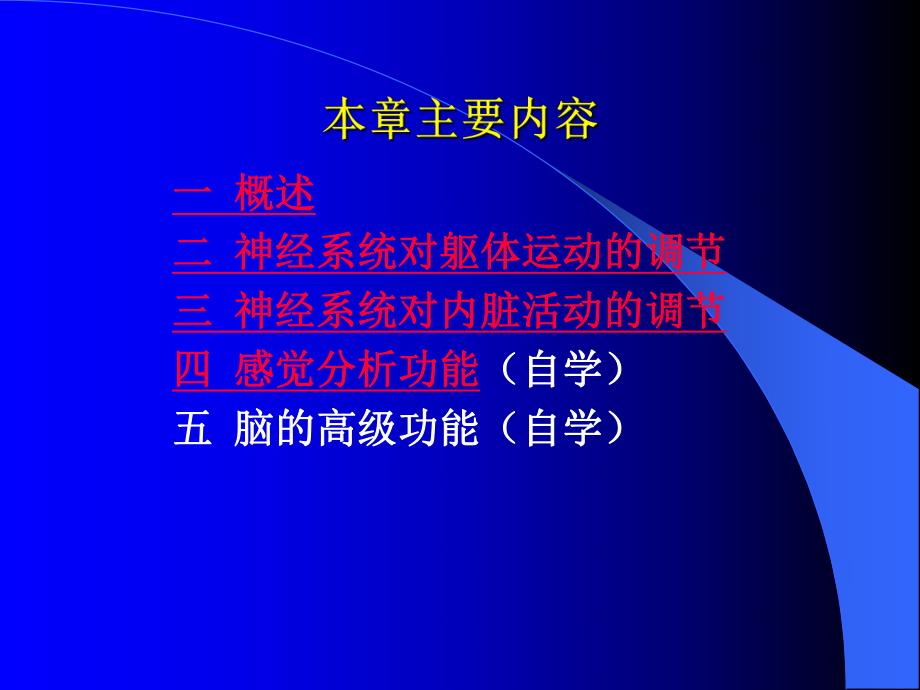 本章主要内容

一 概述
二 神经系统对躯体运动的调节
三 神经系统对内脏活动的调节
四 感觉分析功能（自学）
五 脑的高级功能（自学）